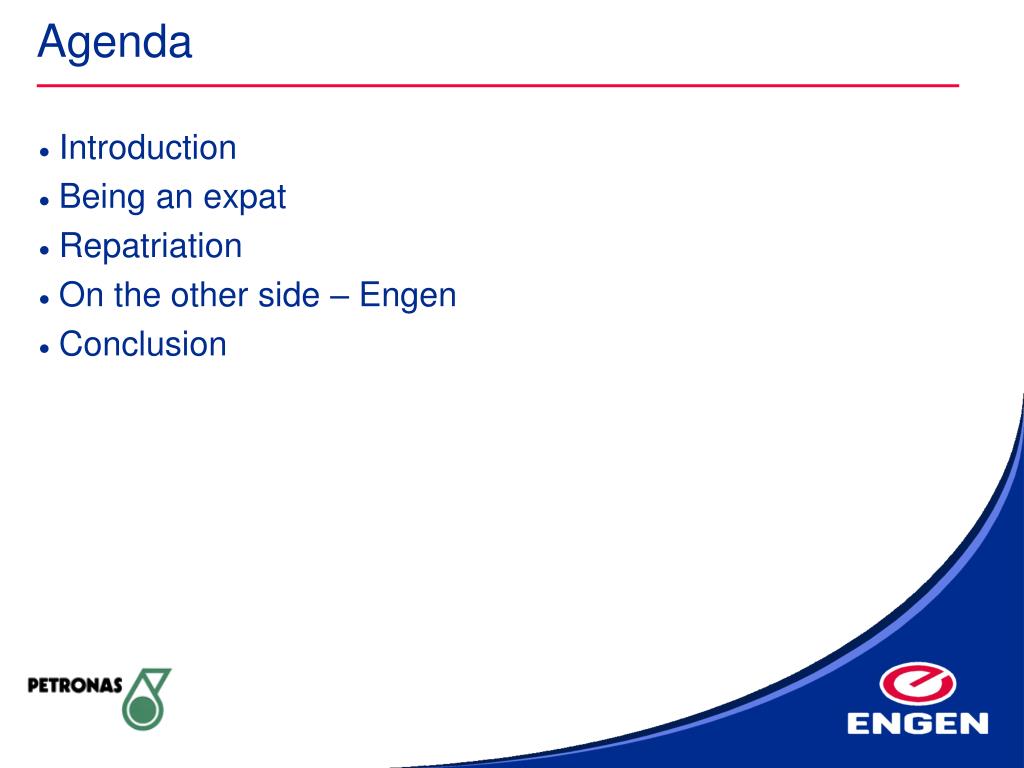 Agenda

• Introduction
• Being an expat
• Repatriation
• On the other side – Engen
• Conclusion

PETRONAS

ENGEN